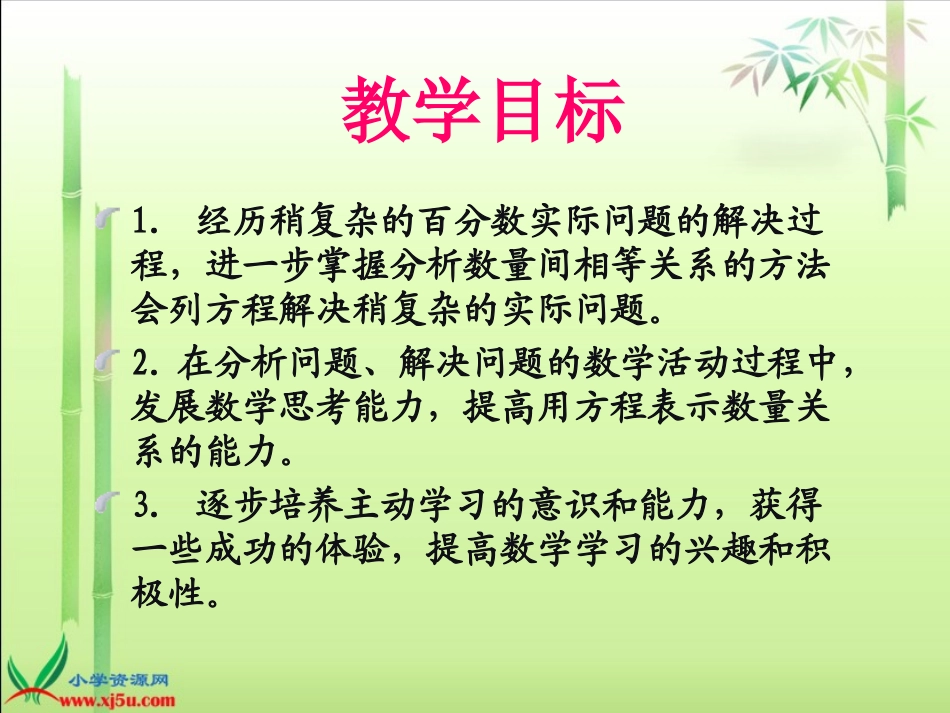 教学目标

1. 经历稍复杂的百分数实际问题的解决过程，进一步掌握分析数量间相等关系的方法会列方程解决稍复杂的实际问题。

2. 在分析问题、解决问题的数学活动过程中，发展数学思考能力，提高用方程表示数量关系的能力。

3. 逐步培养主动学习的意识和能力，获得一些成功的体验，提高数学学习的兴趣和积极性。

小学资源网
www.xj5u.com